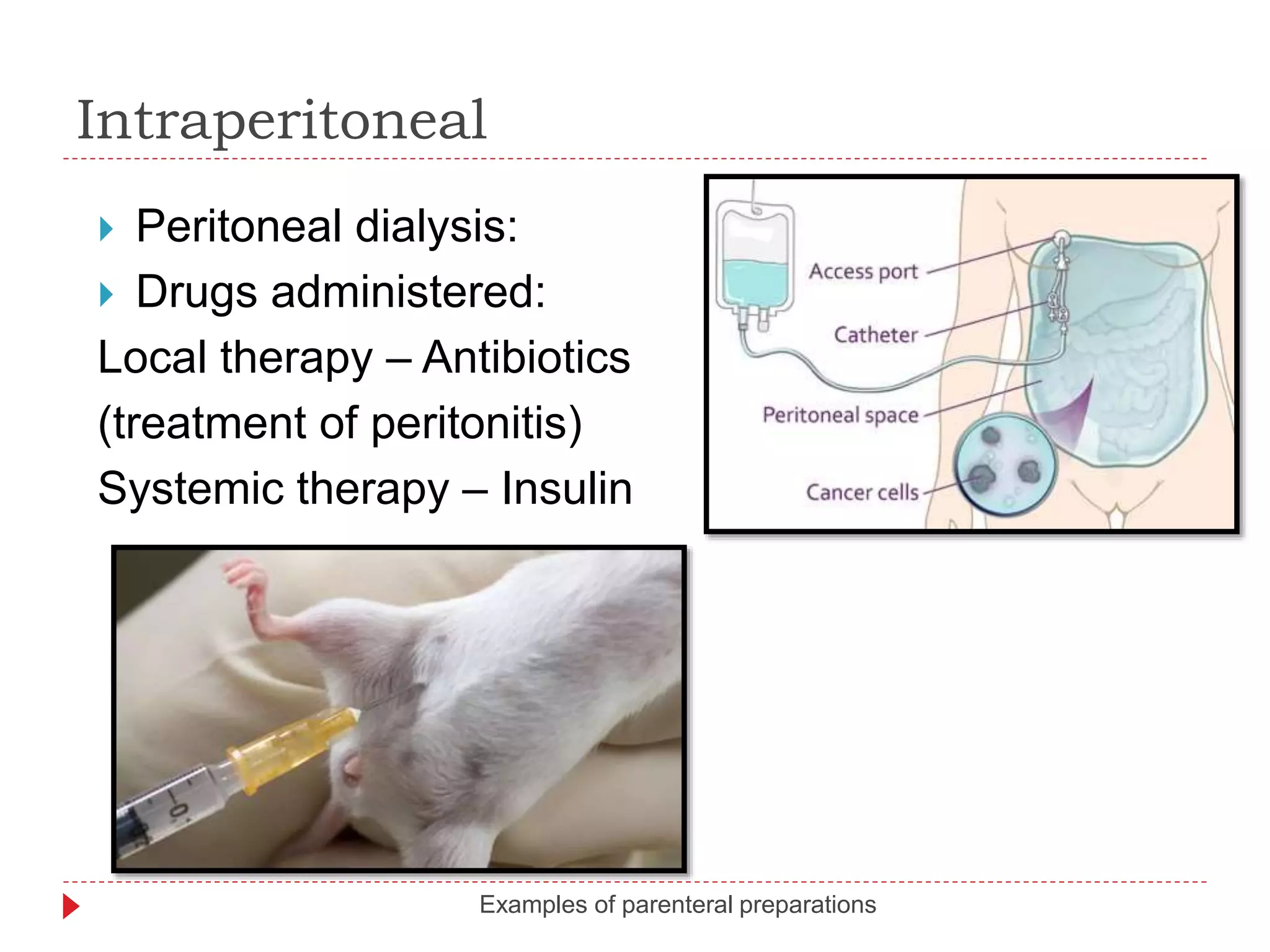 Intraperitoneal

Peritoneal dialysis:

Drugs administered:

Local therapy – Antibiotics (treatment of peritonitis)

Systemic therapy – Insulin

Access port

Catheter

Peritoneal space

Cancer cells

0

Examples of parenteral preparations